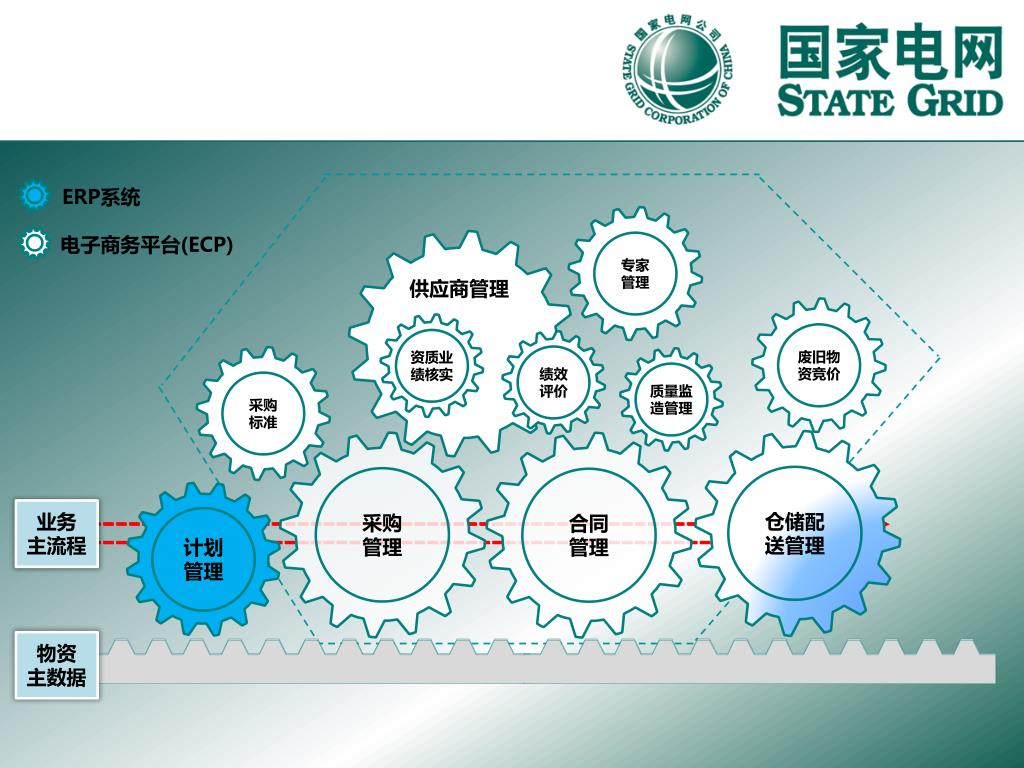 国家电网公司
STATE GRID CORPORATION OF CHINA
国家电网
STATE GRID

ERP系统
电子商务平台(ECP)

供应商管理
专家管理
资质业绩核实
绩效评价
质量监造管理
废旧物资竞价
采购标准

业务主流程
计划管理
采购管理
合同管理
仓储配送管理

物资主数据